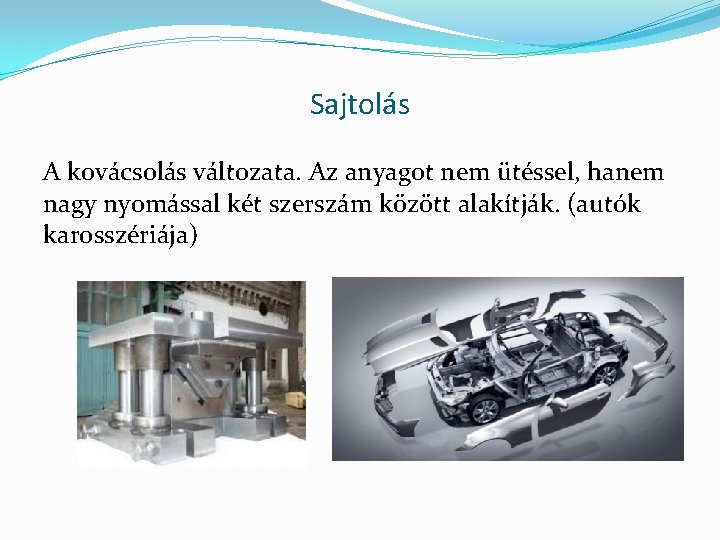 Sajtolás

A kovácsolás változata. Az anyagot nem ütéssel, hanem nagy nyomással két szerszám között alakítják. (autók karosszériája)